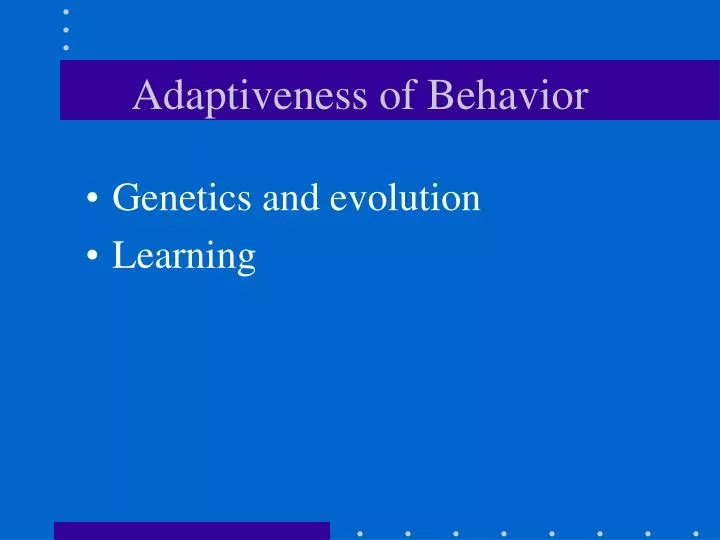 Adaptiveness of Behavior

• Genetics and evolution
• Learning